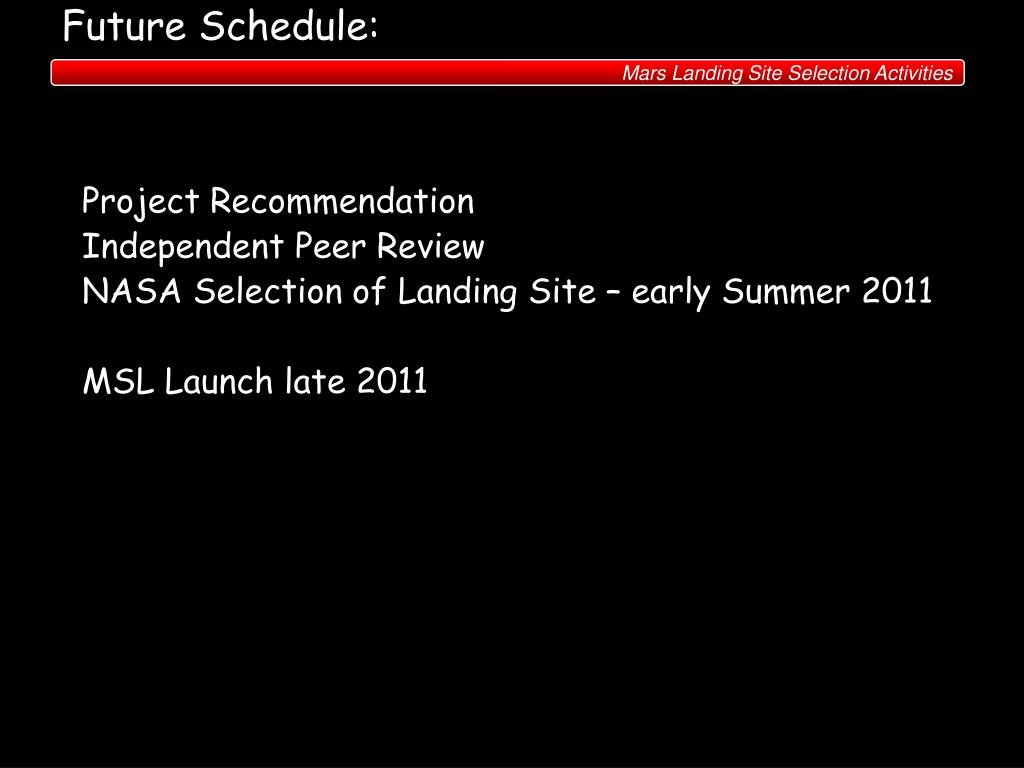 Future Schedule:

Mars Landing Site Selection Activities

Project Recommendation
Independent Peer Review
NASA Selection of Landing Site – early Summer 2011

MSL Launch late 2011